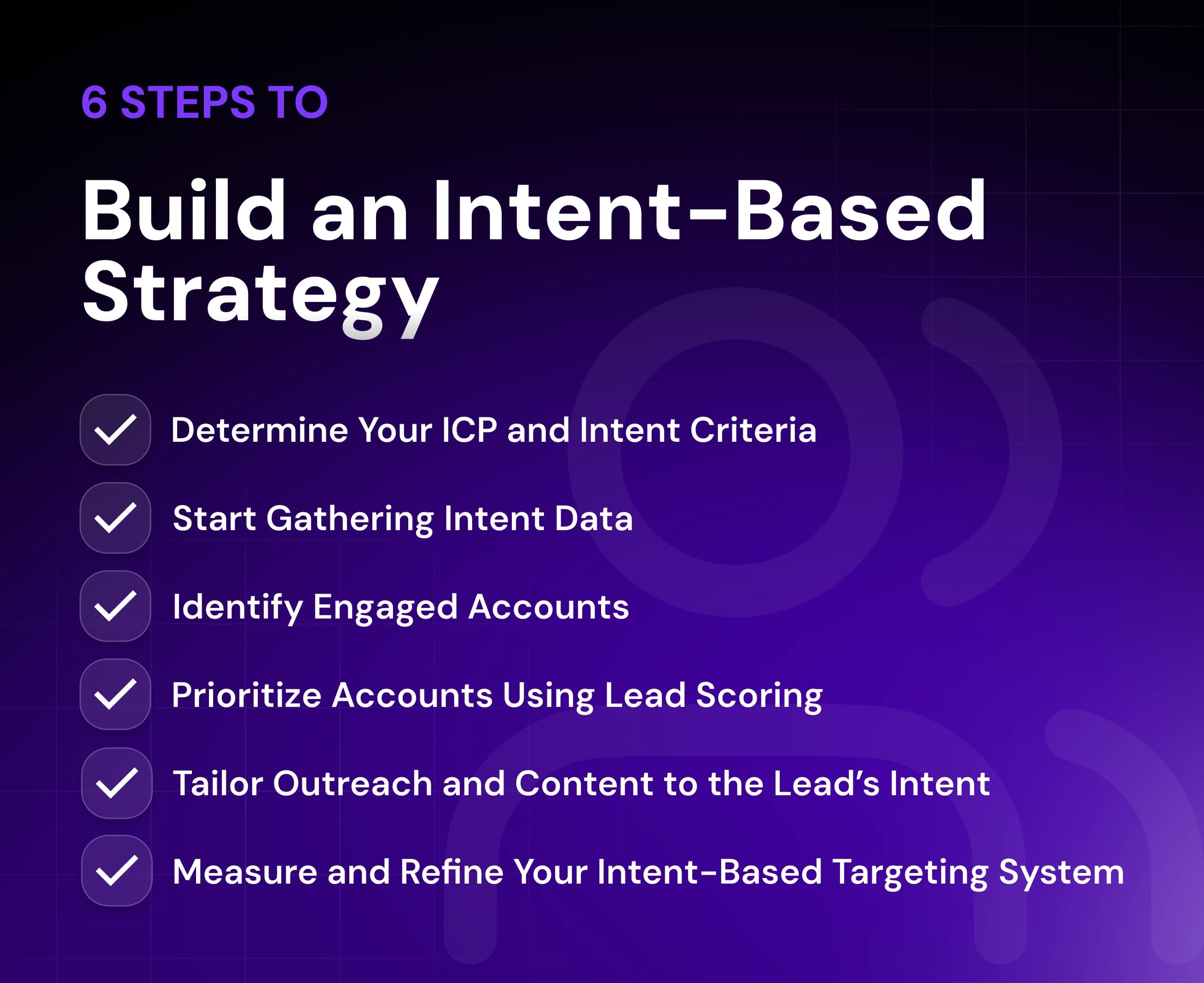 6 STEPS TO

Build an Intent-Based Strategy

Determine Your ICP and Intent Criteria

Start Gathering Intent Data

Identify Engaged Accounts

Prioritize Accounts Using Lead Scoring

Tailor Outreach and Content to the Lead's Intent

Measure and Refine Your Intent-Based Targeting System